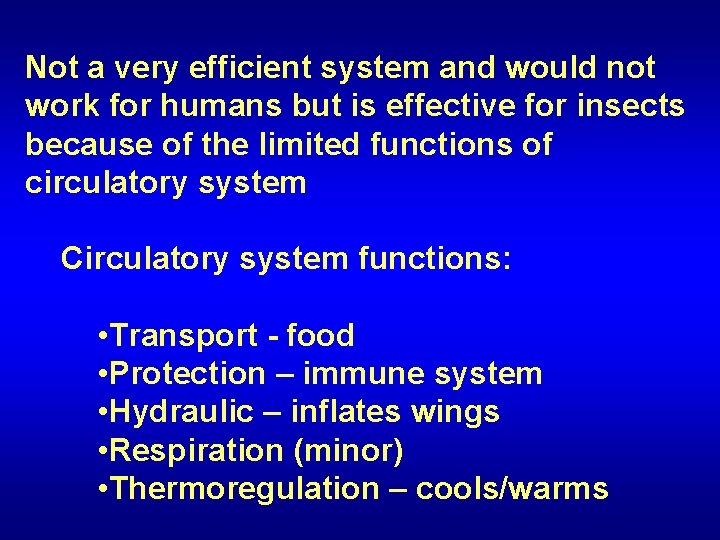 Not a very efficient system and would not work for humans but is effective for insects because of the limited functions of circulatory system

Circulatory system functions:

•Transport - food
•Protection – immune system
•Hydraulic – inflates wings
•Respiration (minor)
•Thermoregulation – cools/warms